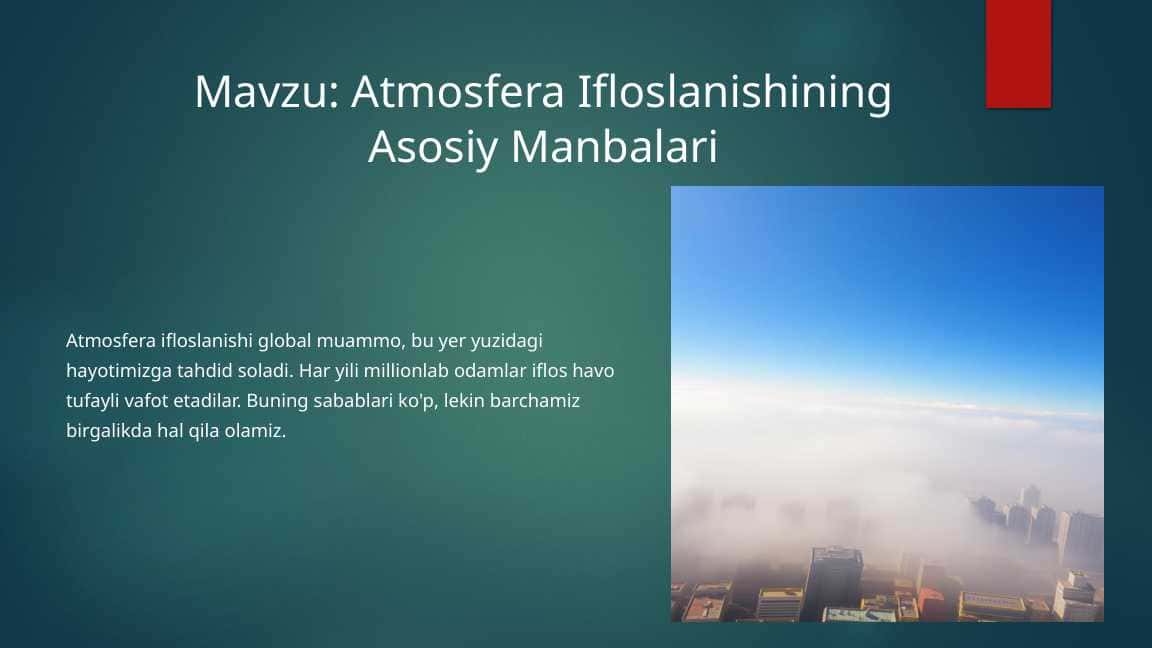 Mavzu: Atmosfera Ifloslanishining Asosiy Manbalari

Atmosfera ifloslanishi global muammo, bu yer yuzidagi hayotimizga tahdid soladi. Har yili millionlab odamlar iflos havo tufayli vafot etadilar. Buning sabablari ko'p, lekin barchamiz birgalikda hal qila olamiz.